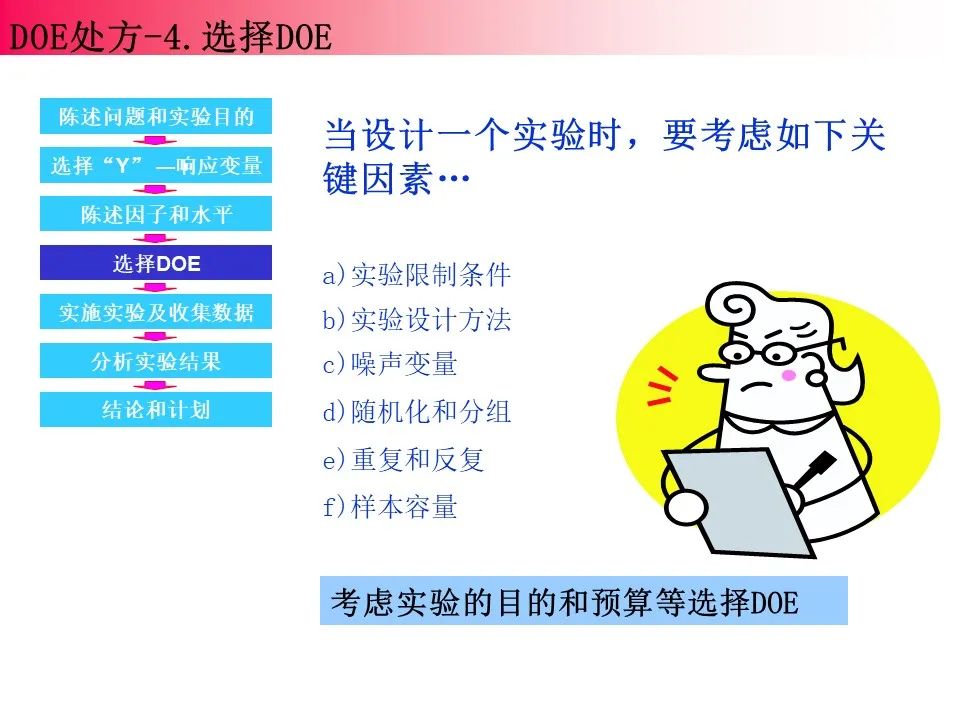 DOE处方-4.选择DOE

陈述问题和实验目的

选择“Y”—响应变量

陈述因子和水平

选择DOE

实施实验及收集数据

分析实验结果

结论和计划

当设计一个实验时，要考虑如下关键因素…

a)实验限制条件
b)实验设计方法
c)噪声变量
d)随机化和分组
e)重复和反复
f)样本容量

考虑实验的目的和预算等选择DOE